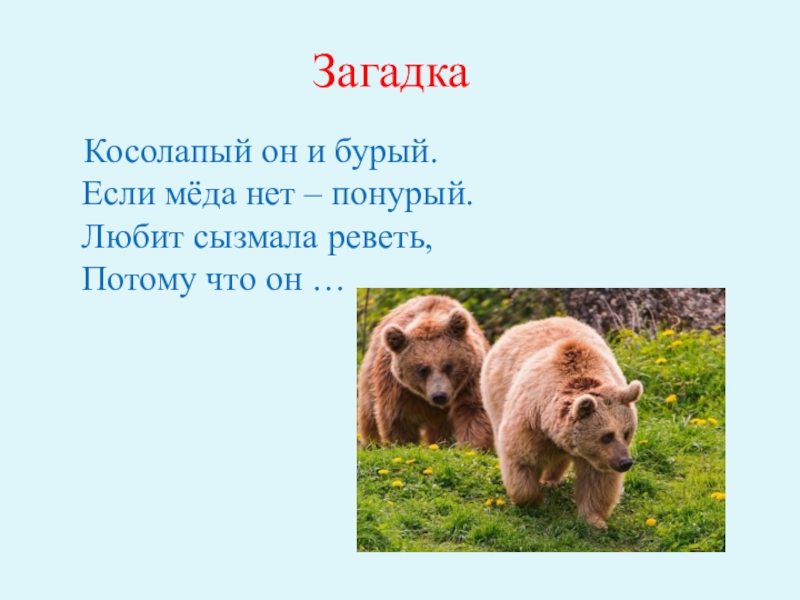 Загадка

Косолапый он и бурый.
Если мёда нет – понурый.
Любит сызмала реветь,
Потому что он …